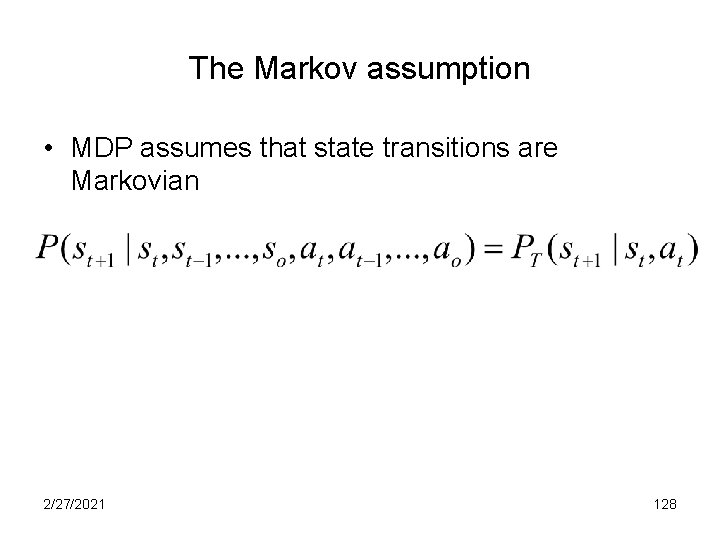 The Markov assumption

• MDP assumes that state transitions are Markovian

$P(s_{t+1} \mid s_t, s_{t-1}, ..., s_o, a_t, a_{t-1}, ..., a_o) = P_T(s_{t+1} \mid s_t, a_t)$

2/27/2021

128